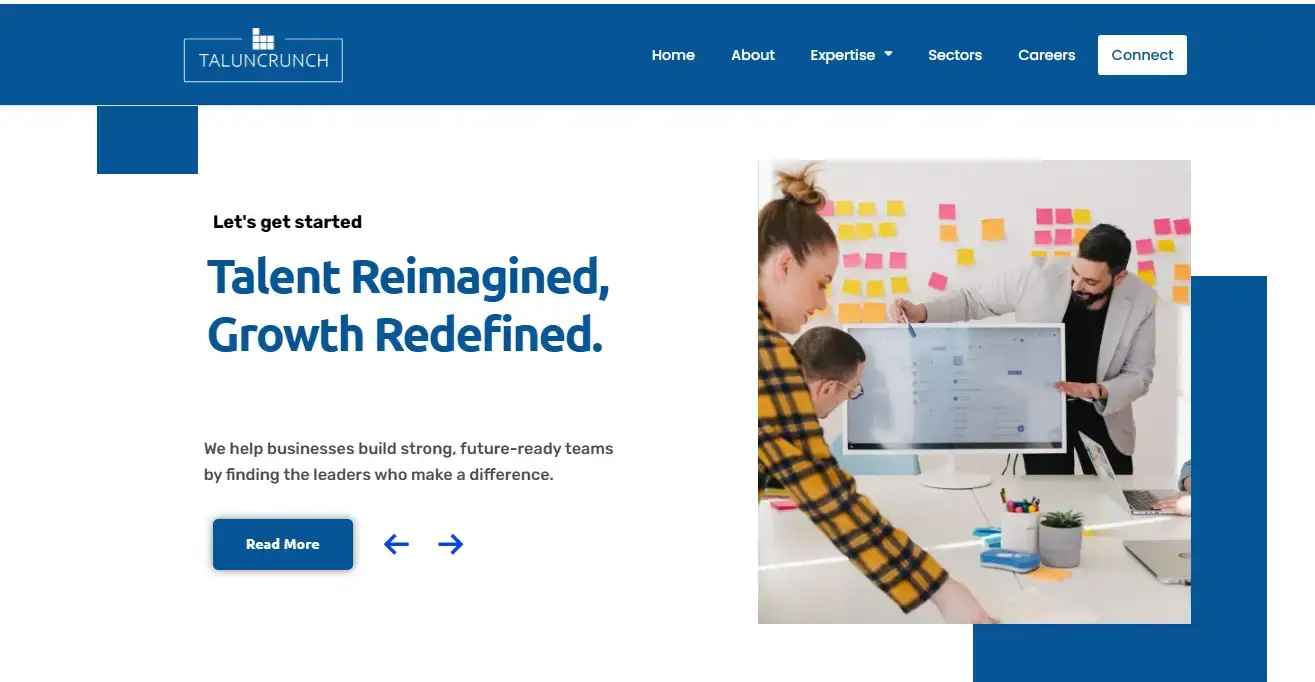 TALUNCRUNCH

Home About Expertise Sectors Careers Connect

Let's get started

Talent Reimagined, Growth Redefined.

We help businesses build strong, future-ready teams by finding the leaders who make a difference.

Read More